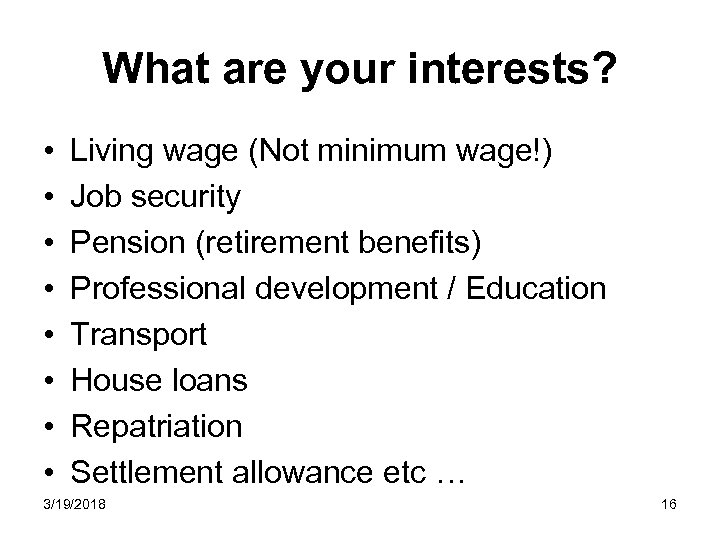 What are your interests?

• Living wage (Not minimum wage!)
• Job security
• Pension (retirement benefits)
• Professional development / Education
• Transport
• House loans
• Repatriation
• Settlement allowance etc …

3/19/2018

16